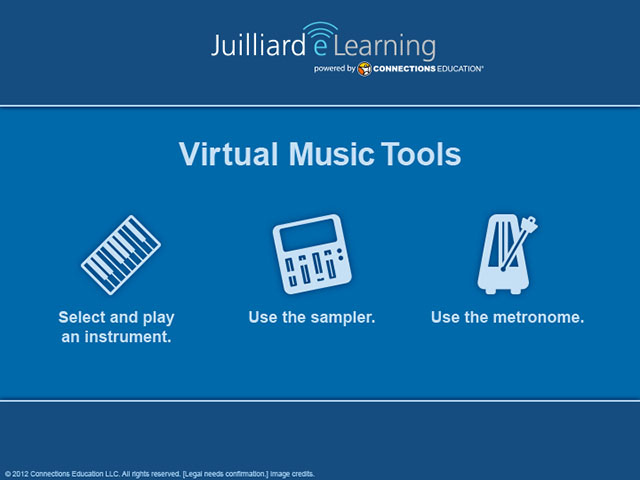 Juilliard eLearning
powered by CONNECTIONS EDUCATION®

Virtual Music Tools

Select and play an instrument.

Use the sampler.

Use the metronome.

© 2012 Connections Education LLC. All rights reserved. [Legal needs confirmation.] Image credits.